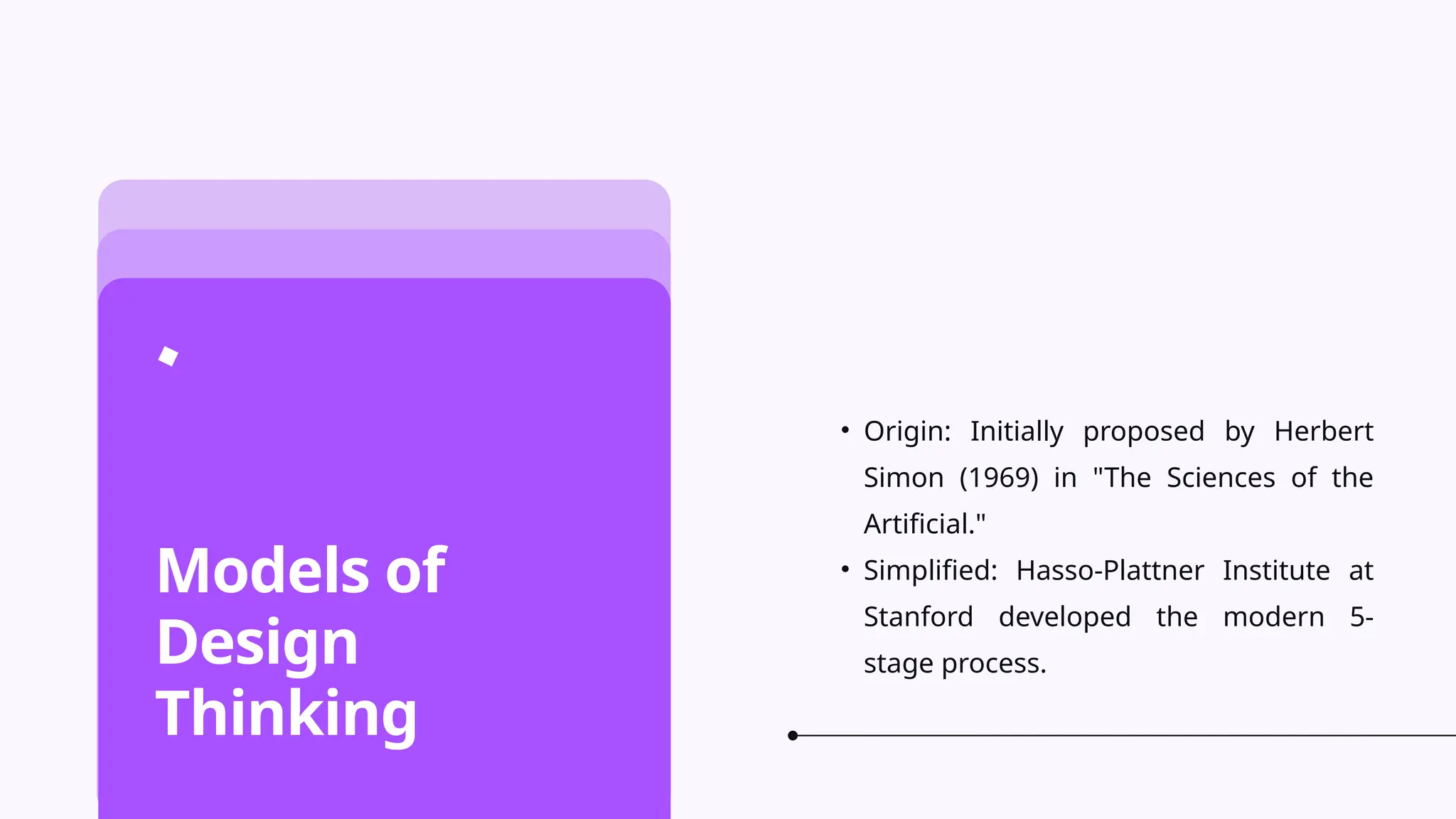 Models of Design Thinking

• Origin: Initially proposed by Herbert Simon (1969) in "The Sciences of the Artificial."
• Simplified: Hasso-Plattner Institute at Stanford developed the modern 5-stage process.